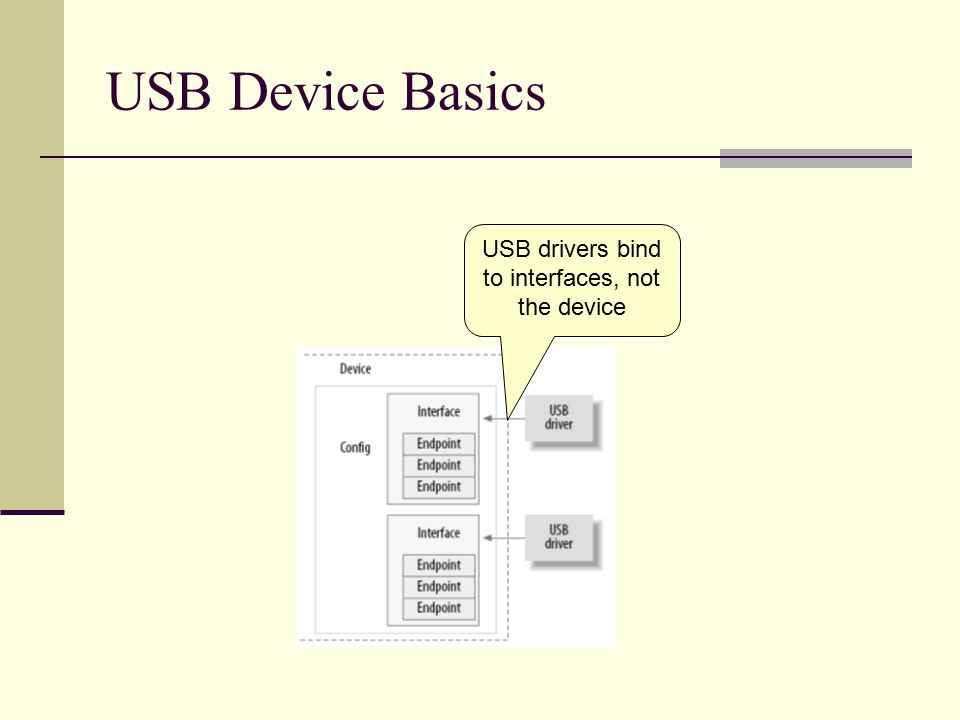 USB Device Basics

USB drivers bind to interfaces, not the device

Device

Config

Interface

Endpoint

Endpoint

Endpoint

USB driver

Interface

Endpoint

Endpoint

Endpoint

USB driver